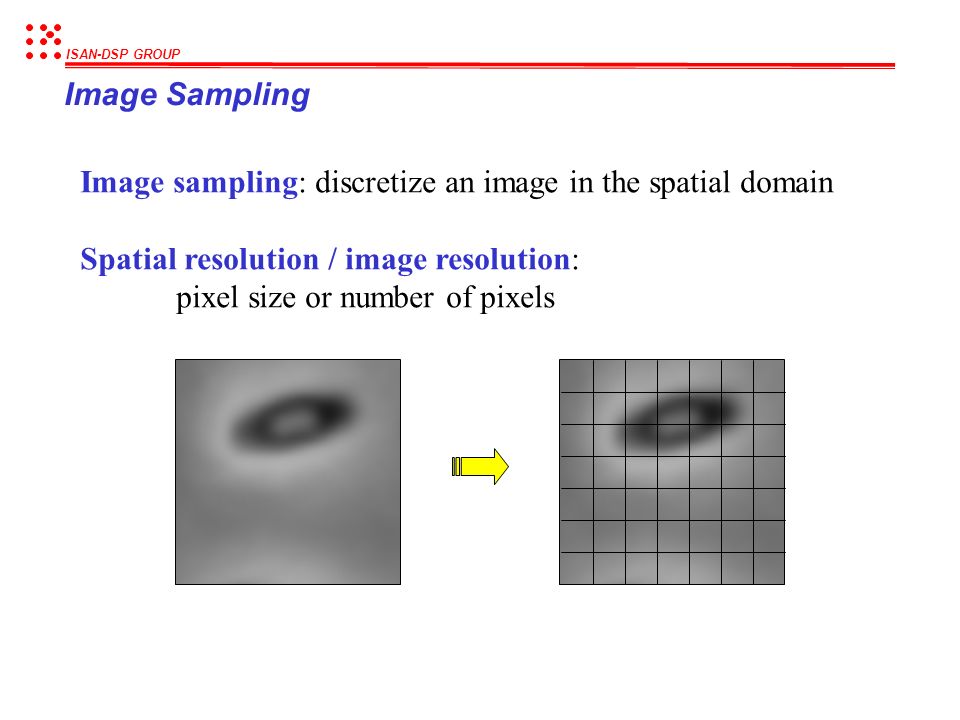 ISAN-DSP GROUP

Image Sampling

Image sampling: discretize an image in the spatial domain

Spatial resolution / image resolution:
pixel size or number of pixels